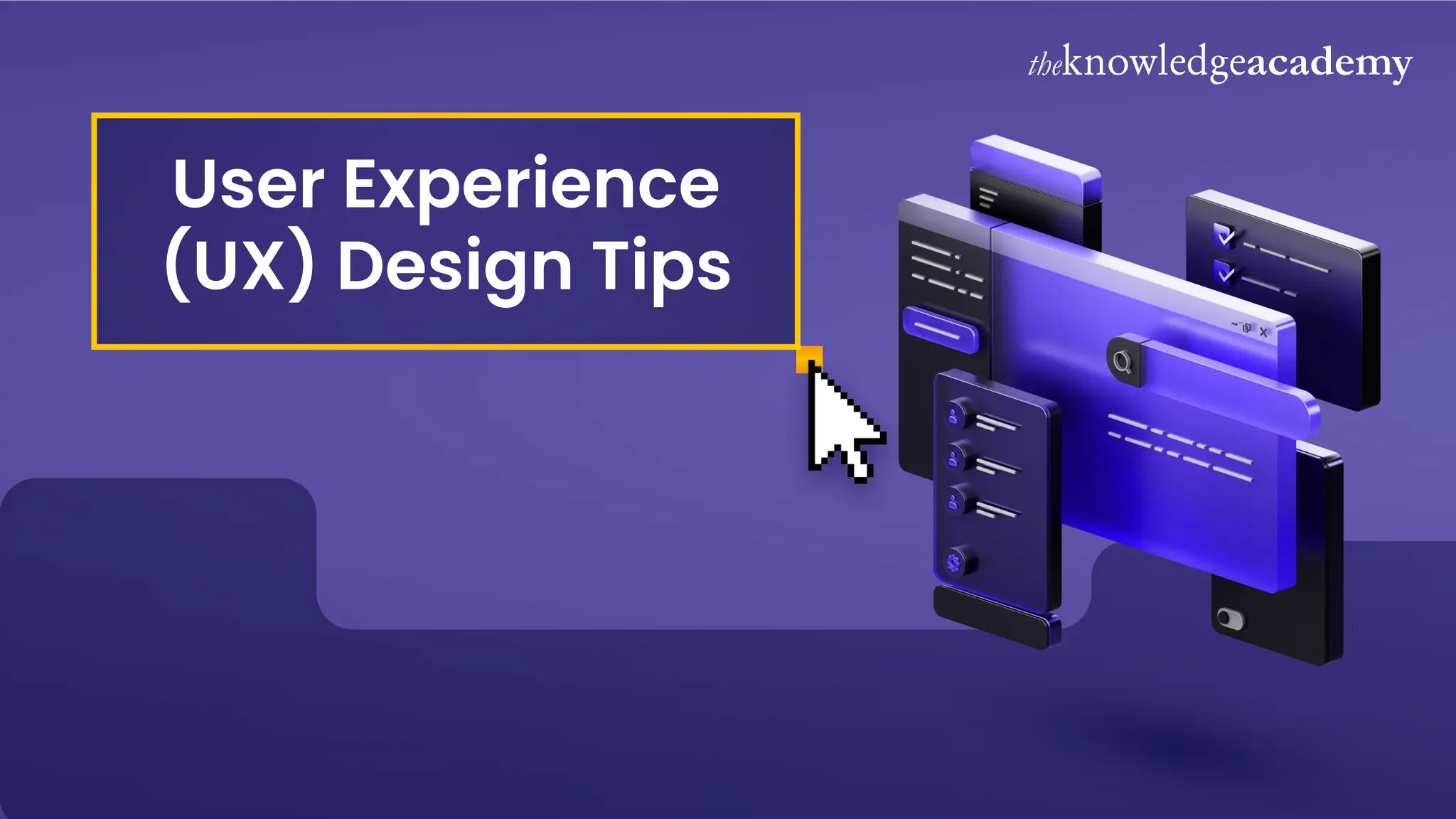 theknowledgeacademy

User Experience (UX) Design Tips